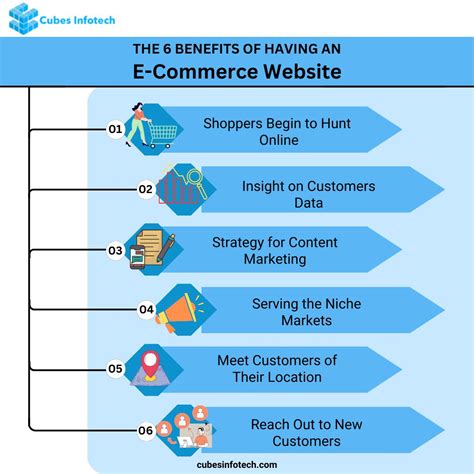 Cubes Infotech

THE 6 BENEFITS OF HAVING AN
E-Commerce Website

01 Shoppers Begin to Hunt Online

02 Insight on Customers Data

03 Strategy for Content Marketing

04 Serving the Niche Markets

05 Meet Customers of Their Location

06 Reach Out to New Customers

cubesinfotech.com